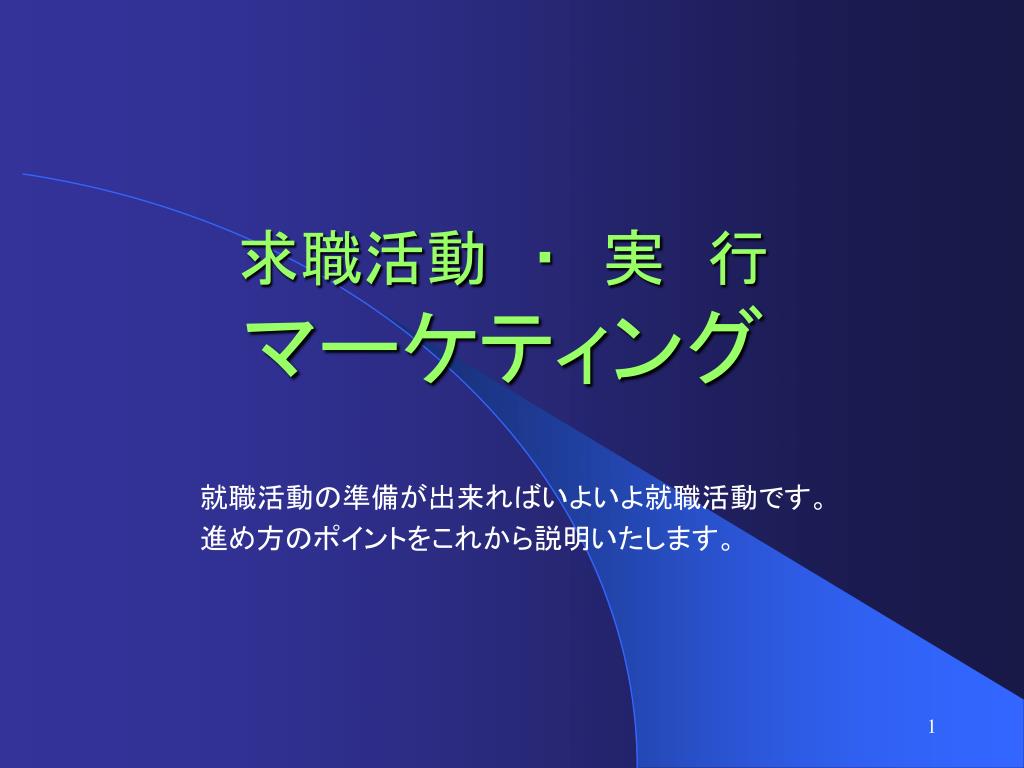 求職活動 ・ 実 行
マーケティング

就職活動の準備が出来ればいよいよ就職活動です。
進め方のポイントをこれから説明いたします。

1